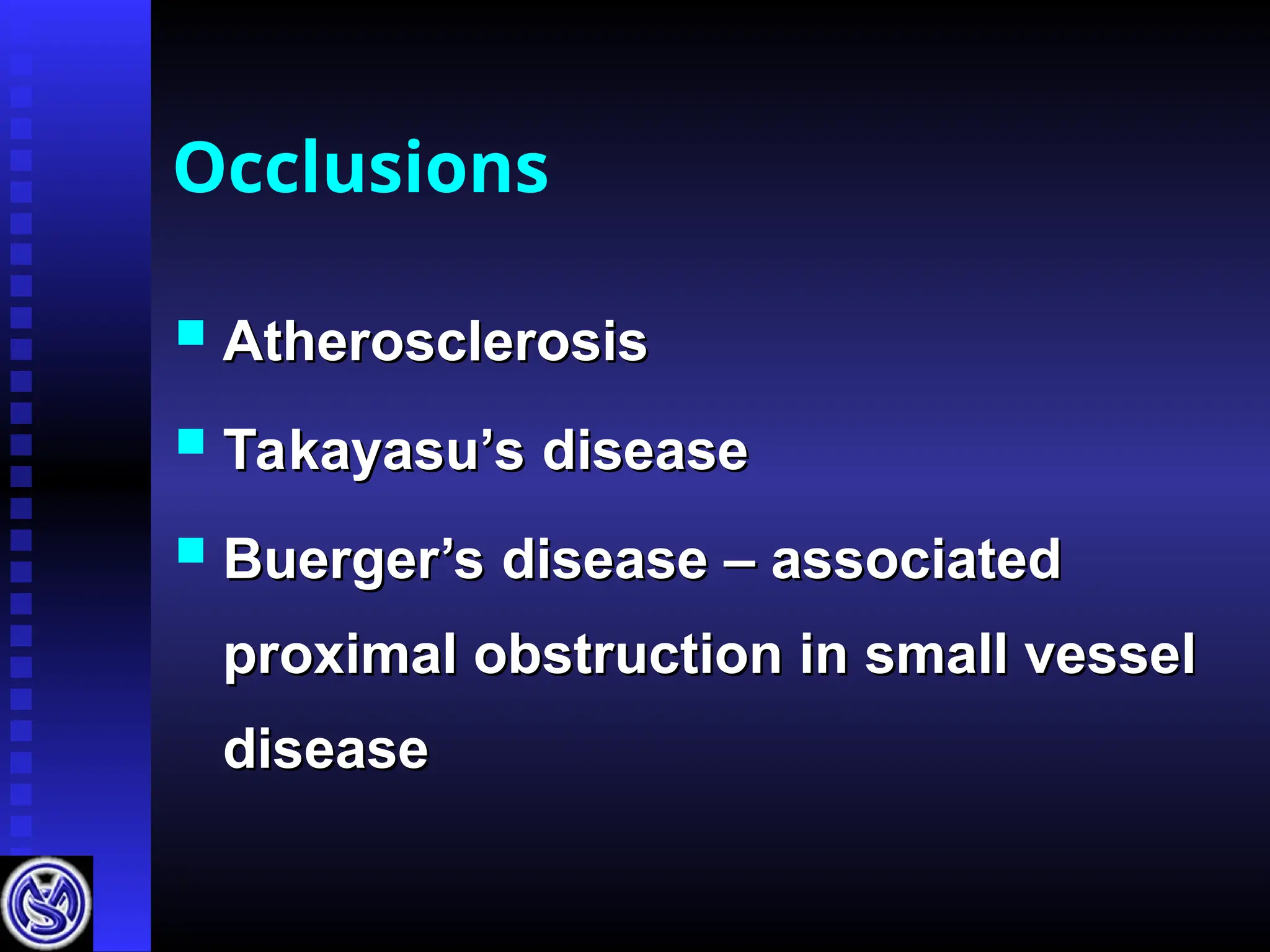 Occlusions

- Atherosclerosis
- Takayasu’s disease
- Buerger’s disease – associated proximal obstruction in small vessel disease